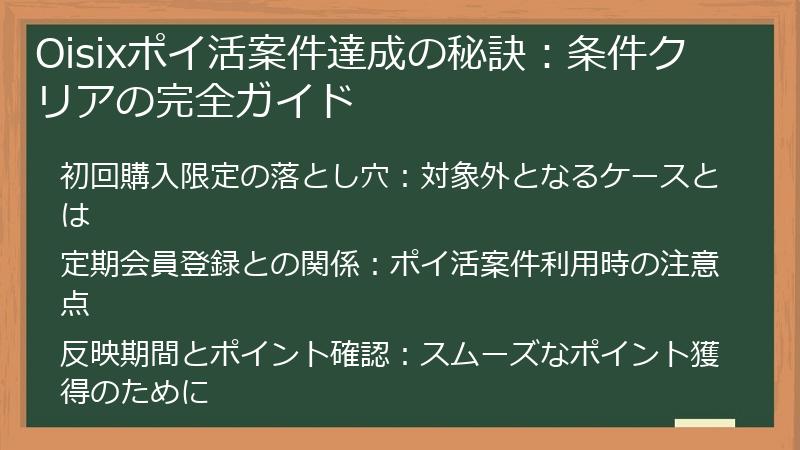 Oisixポイ活案件達成の秘訣：条件クリアの完全ガイド

初回購入限定の落とし穴：対象外となるケースとは

定期会員登録との関係：ポイ活案件利用時の注意点

反映期間とポイント確認：スムーズなポイント獲得のために